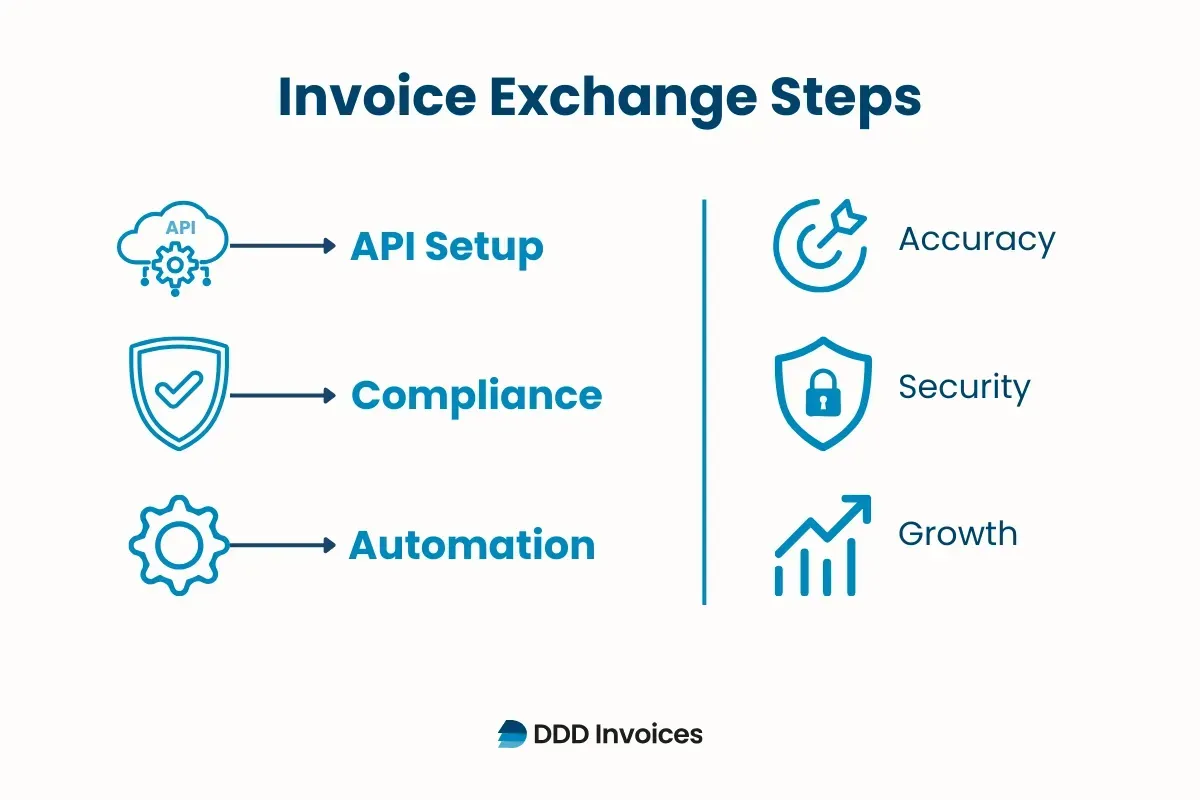 Invoice Exchange Steps

API

API Setup

Compliance

Automation

Accuracy

Security

Growth

DDD Invoices